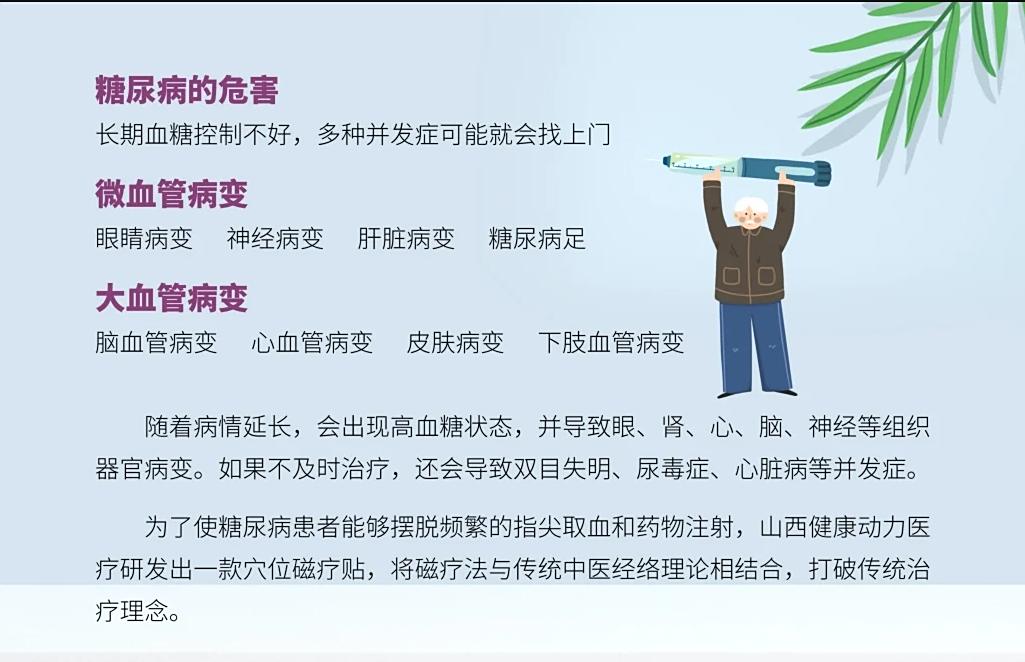 糖尿病的危害

长期血糖控制不好，多种并发症可能就会找上门

微血管病变

眼睛病变　神经病变　肝脏病变　糖尿病足

大血管病变

脑血管病变　心血管病变　皮肤病变　下肢血管病变

随着病情延长，会出现高血糖状态，并导致眼、肾、心、脑、神经等组织器官病变。如果不及时治疗，还会导致双目失明、尿毒症、心脏病等并发症。

为了使糖尿病患者能够摆脱频繁的指尖取血和药物注射，山西健康动力医疗研发出一款穴位磁疗贴，将磁疗法与传统中医经络理论相结合，打破传统治疗理念。